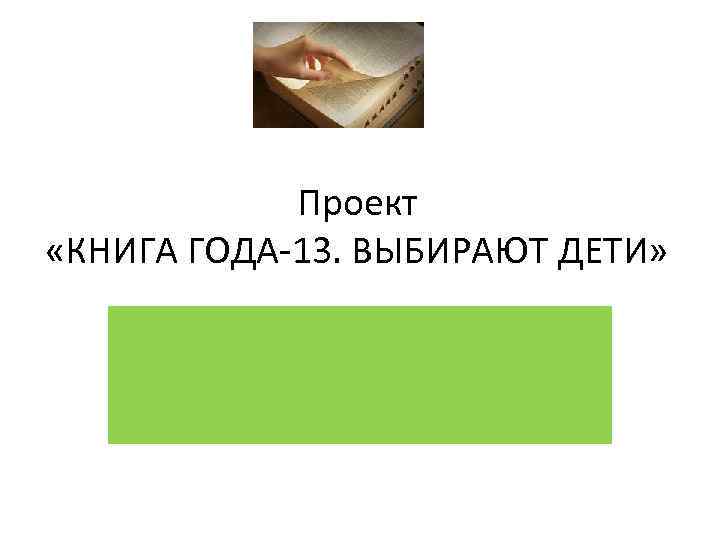 Проект
«КНИГА ГОДА-13. ВЫБИРАЮТ ДЕТИ»